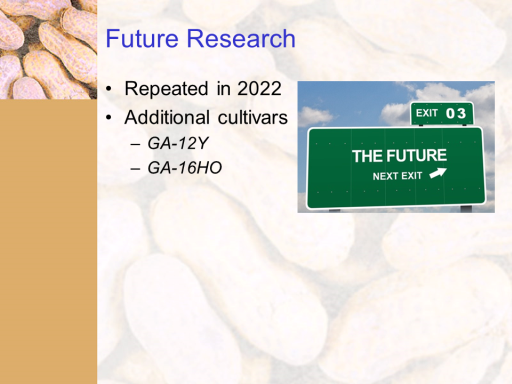 Future Research

• Repeated in 2022
• Additional cultivars
– GA-12Y
– GA-16HO

EXIT 03
THE FUTURE
NEXT EXIT